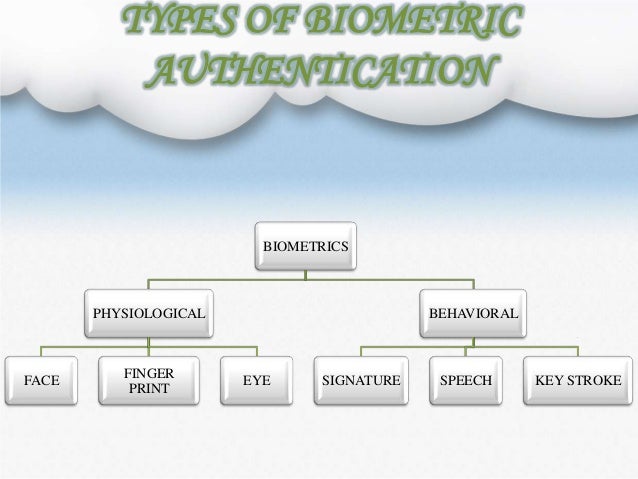 TYPES OF BIOMETRIC AUTHENTICATION

BIOMETRICS

PHYSIOLOGICAL

BEHAVIORAL

FACE

FINGER PRINT

EYE

SIGNATURE

SPEECH

KEY STROKE